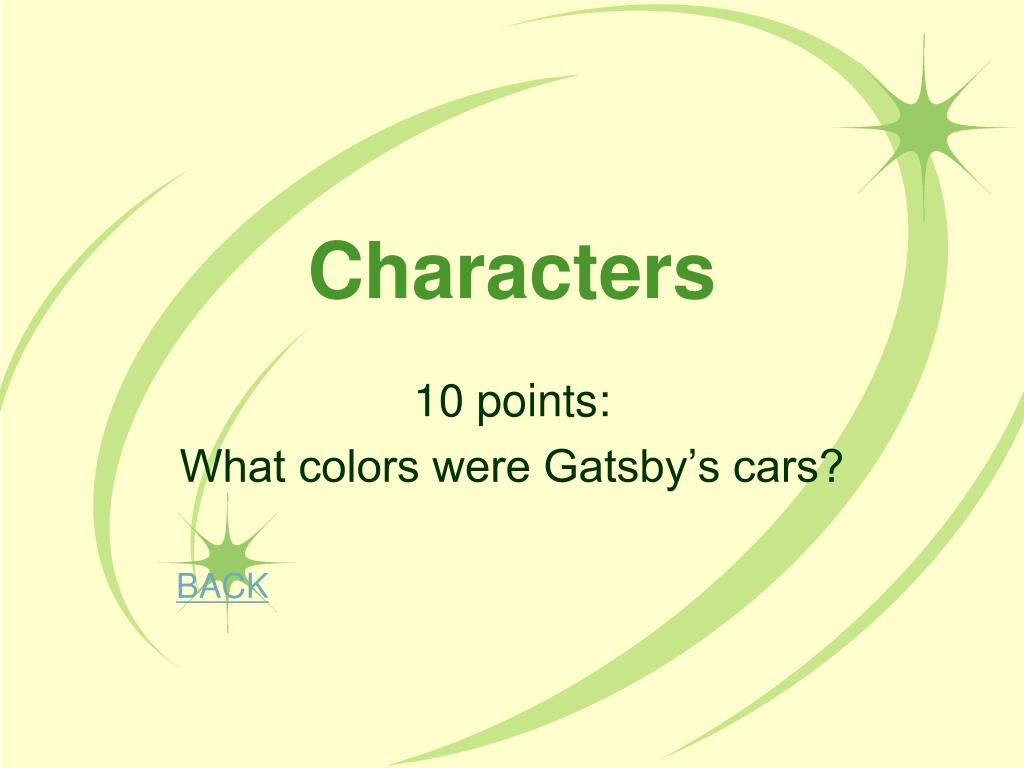 Characters

10 points:
What colors were Gatsby’s cars?

BACK